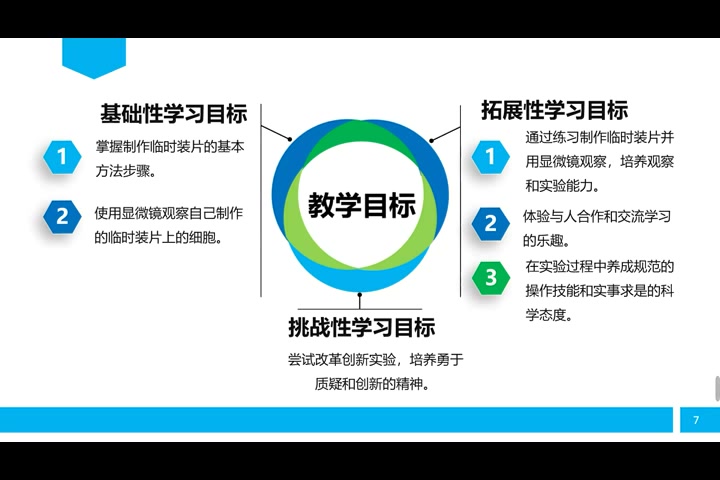 基础性学习目标

1 掌握制作临时装片的基本方法步骤。

2 使用显微镜观察自己制作的临时装片上的细胞。

教学目标

拓展性学习目标

1 通过练习制作临时装片并用显微镜观察，培养观察和实验能力。

2 体验与人合作和交流学习的乐趣。

3 在实验过程中养成规范的操作技能和实事求是的科学态度。

挑战性学习目标

尝试改革创新实验，培养勇于质疑和创新的精神。

7